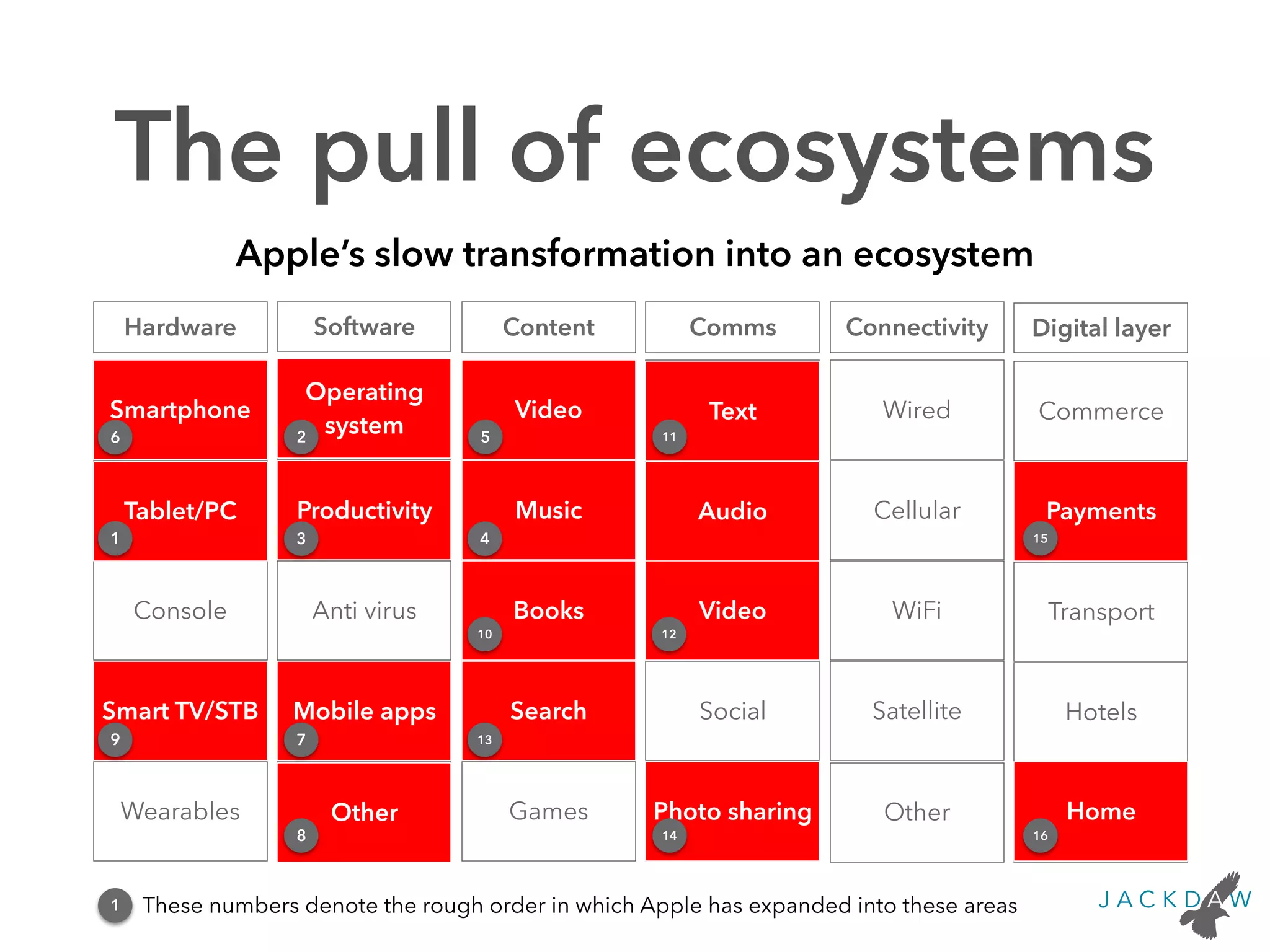 The pull of ecosystems

Apple's slow transformation into an ecosystem

| Hardware | Software | Content | Comms | Connectivity | Digital layer |
|---|---|---|---|---|---|
| Smartphone 6 | Operating system 2 | Video 5 | Text 11 | Wired | Commerce |
| Tablet/PC 1 | Productivity 3 | Music 4 | Audio | Cellular | Payments 15 |
| Console | Anti virus | Books 10 | Video 12 | WiFi | Transport |
| Smart TV/STB 9 | Mobile apps 7 | Search 13 | Social | Satellite | Hotels |
| Wearables | Other 8 | Games | Photo sharing 14 | Other | Home 16 |

1 These numbers denote the rough order in which Apple has expanded into these areas

JACKDAW